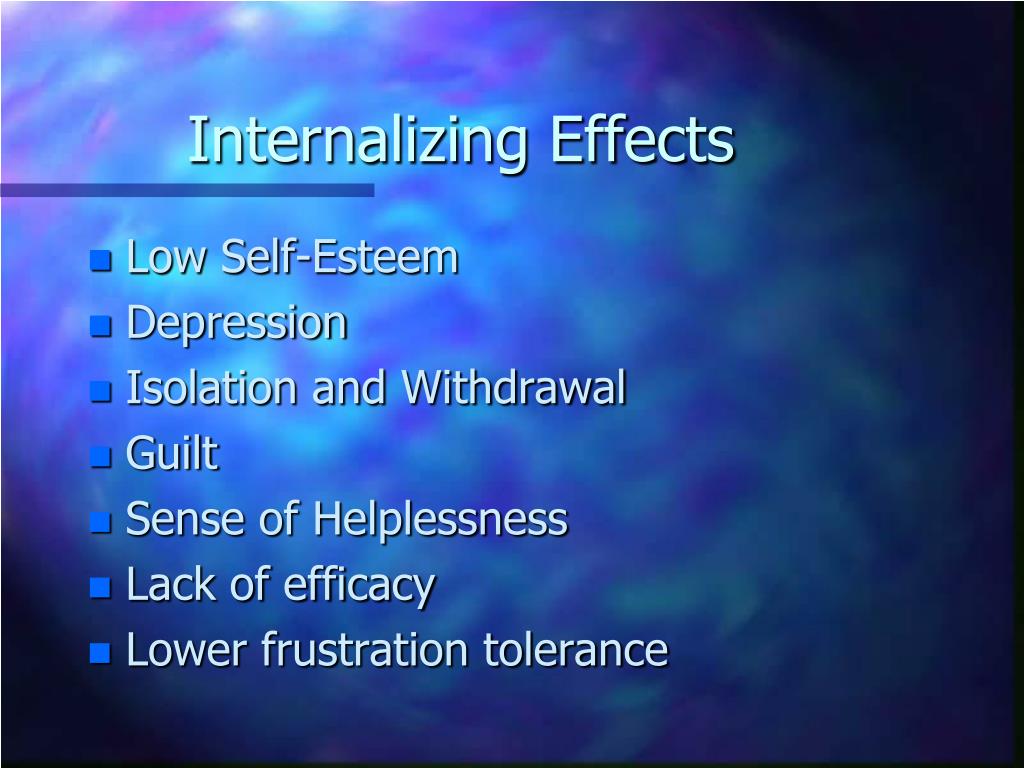 Internalizing Effects

- Low Self-Esteem
- Depression
- Isolation and Withdrawal
- Guilt
- Sense of Helplessness
- Lack of efficacy
- Lower frustration tolerance